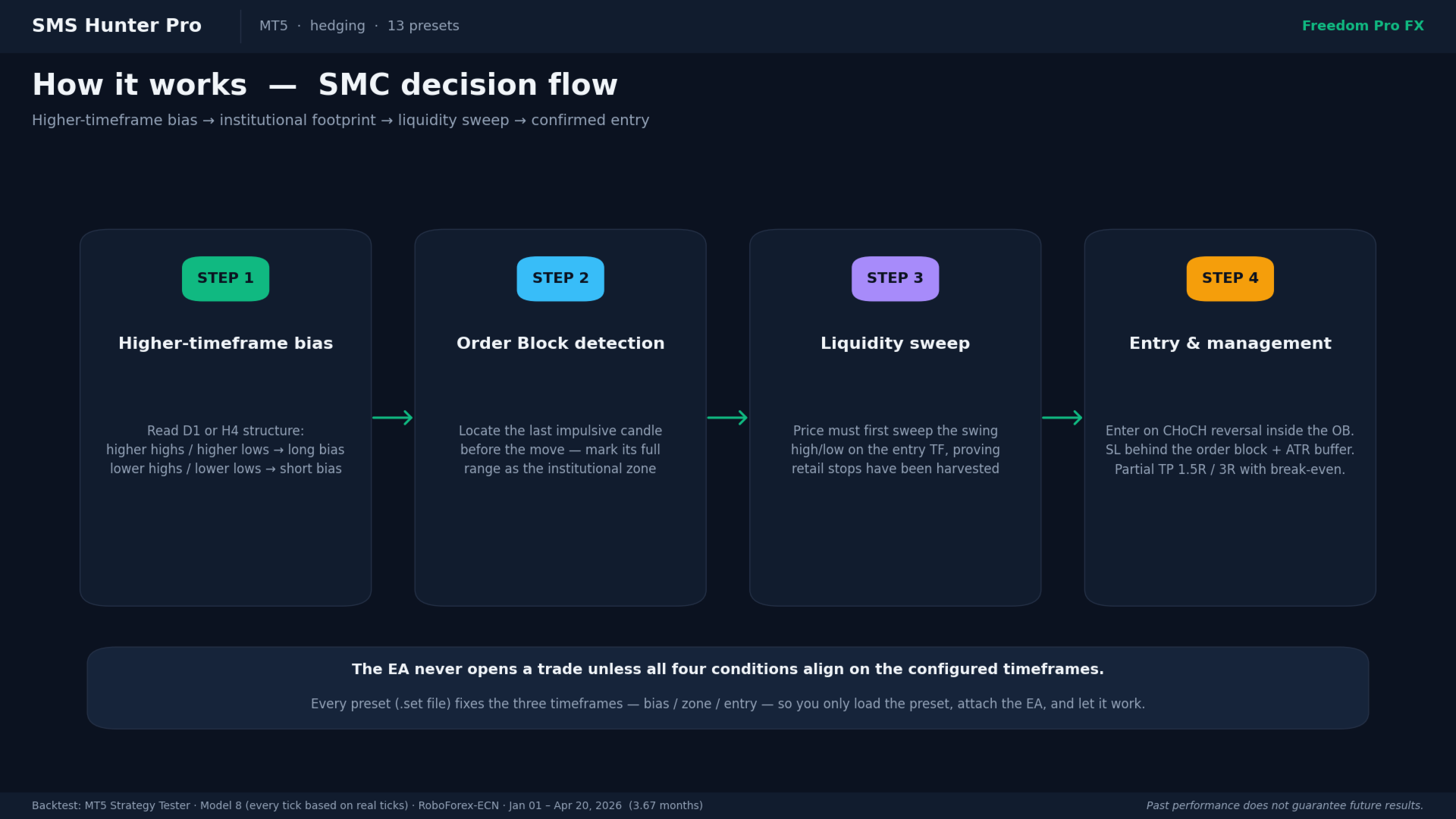 SMS Hunter Pro MT5 · hedging · 13 presets Freedom Pro FX

How it works — SMC decision flow

Higher-timeframe bias → institutional footprint → liquidity sweep → confirmed entry

STEP 1

Higher-timeframe bias

Read D1 or H4 structure:
higher highs / higher lows → long bias
lower highs / lower lows → short bias

STEP 2

Order Block detection

Locate the last impulsive candle before the move — mark its full range as the institutional zone

STEP 3

Liquidity sweep

Price must first sweep the swing high/low on the entry TF, proving retail stops have been harvested

STEP 4

Entry & management

Enter on CHoCH reversal inside the OB.
SL behind the order block + ATR buffer.
Partial TP 1.5R / 3R with break-even.

The EA never opens a trade unless all four conditions align on the configured timeframes.

Every preset (.set file) fixes the three timeframes — bias / zone / entry — so you only load the preset, attach the EA, and let it work.

Backtest: MT5 Strategy Tester · Model 8 (every tick based on real ticks) · RoboForex-ECN · Jan 01 – Apr 20, 2026 (3.67 months) Past performance does not guarantee future results.